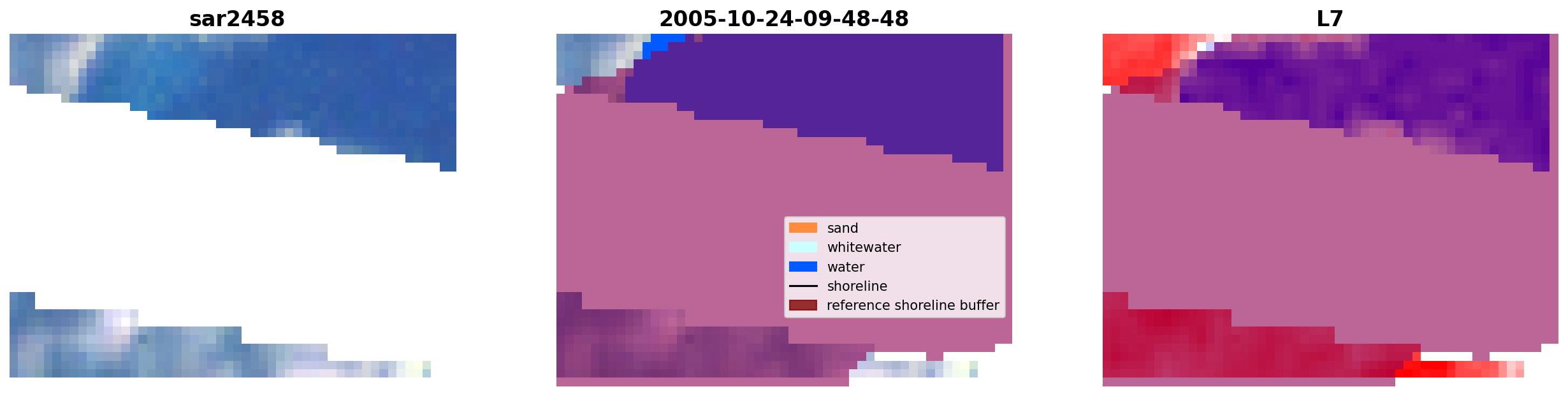 sar2458

2005-10-24-09-48-48

sand
whitewater
water
shoreline
reference shoreline buffer

L7